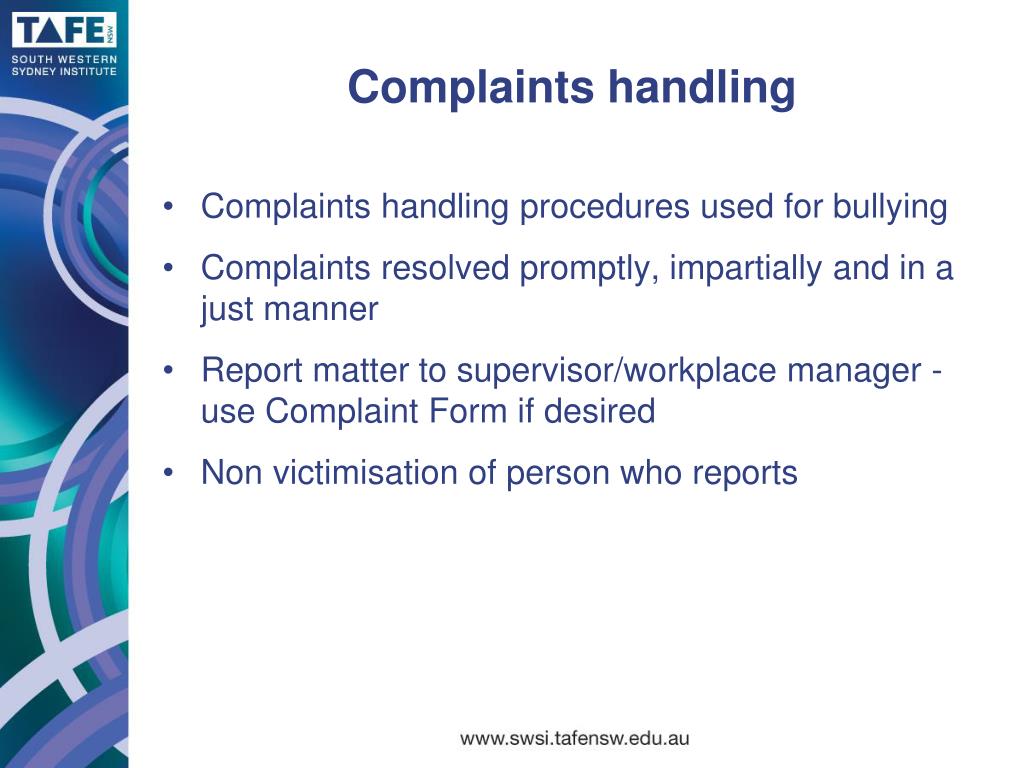 TAFE NSW
SOUTH WESTERN SYDNEY INSTITUTE

Complaints handling

• Complaints handling procedures used for bullying
• Complaints resolved promptly, impartially and in a just manner
• Report matter to supervisor/workplace manager - use Complaint Form if desired
• Non victimisation of person who reports

www.swsi.tafensw.edu.au